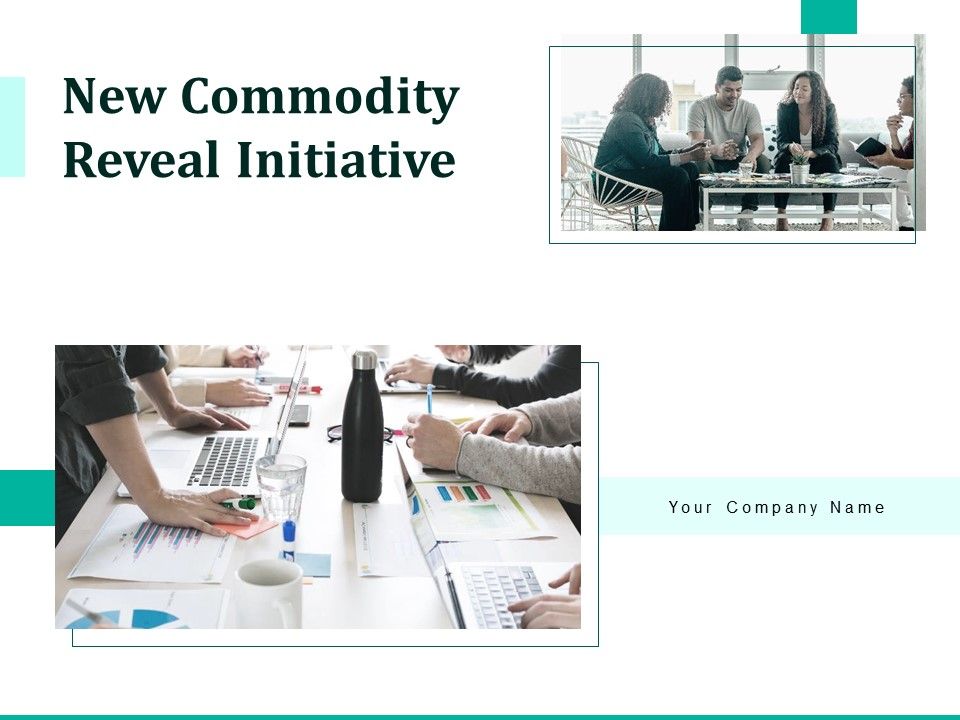 New Commodity Reveal Initiative

Your Company Name